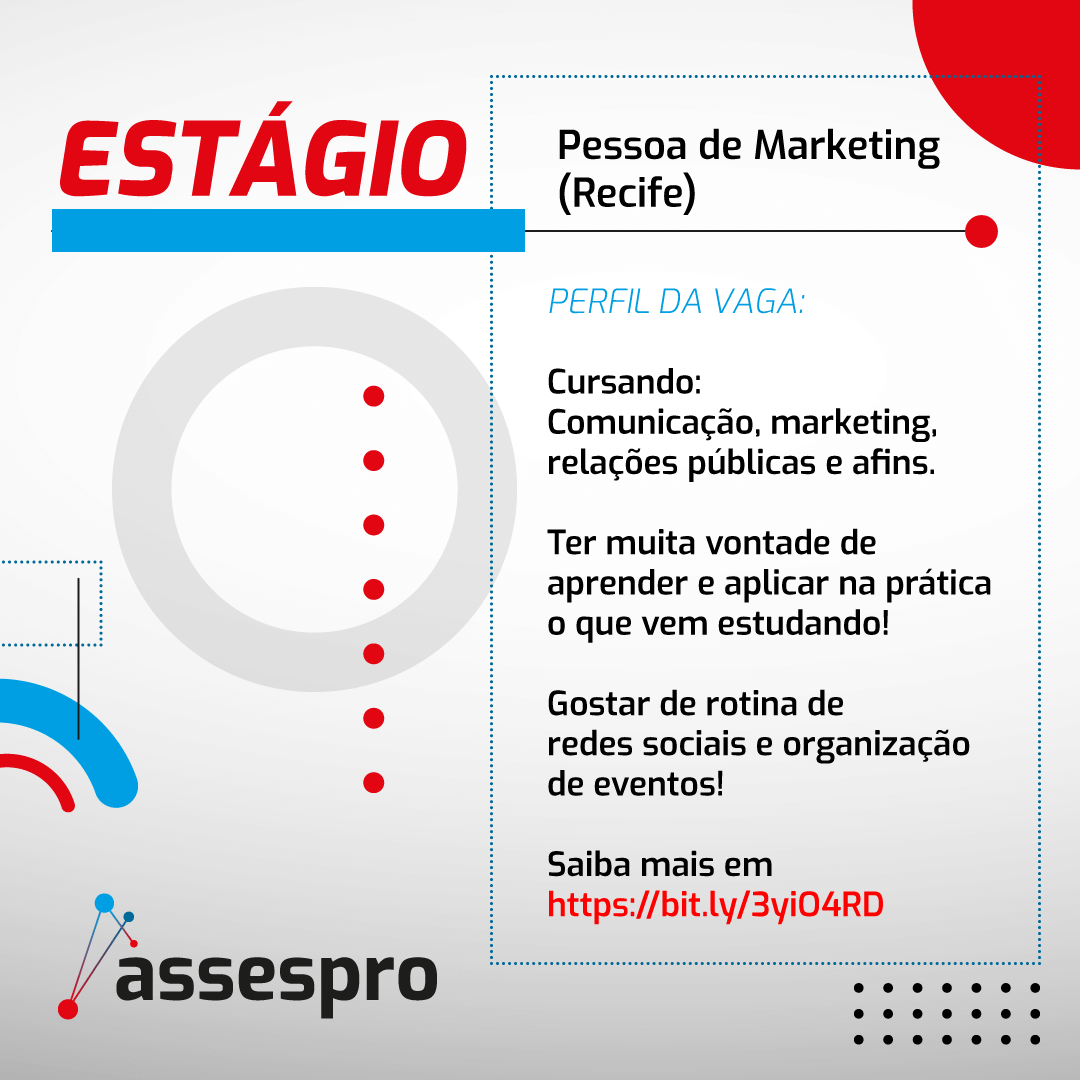 ESTÁGIO

Pessoa de Marketing (Recife)

PERFIL DA VAGA:

Cursando:
Comunicação, marketing, relações públicas e afins.

Ter muita vontade de aprender e aplicar na prática o que vem estudando!

Gostar de rotina de redes sociais e organização de eventos!

Saiba mais em
https://bit.ly/3yiO4RD

assespro